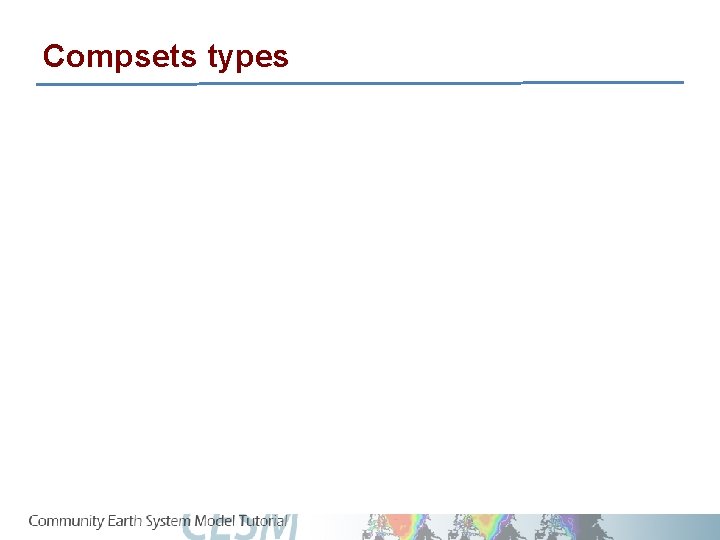 Compsets types

Community Earth System Model Tutorial

CESM